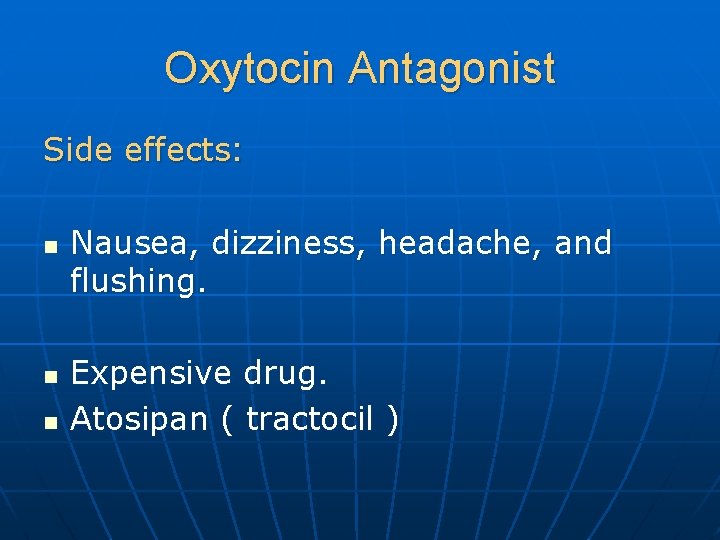 Oxytocin Antagonist

Side effects:

- Nausea, dizziness, headache, and flushing.

- Expensive drug.
- Atosipan ( tractocil )